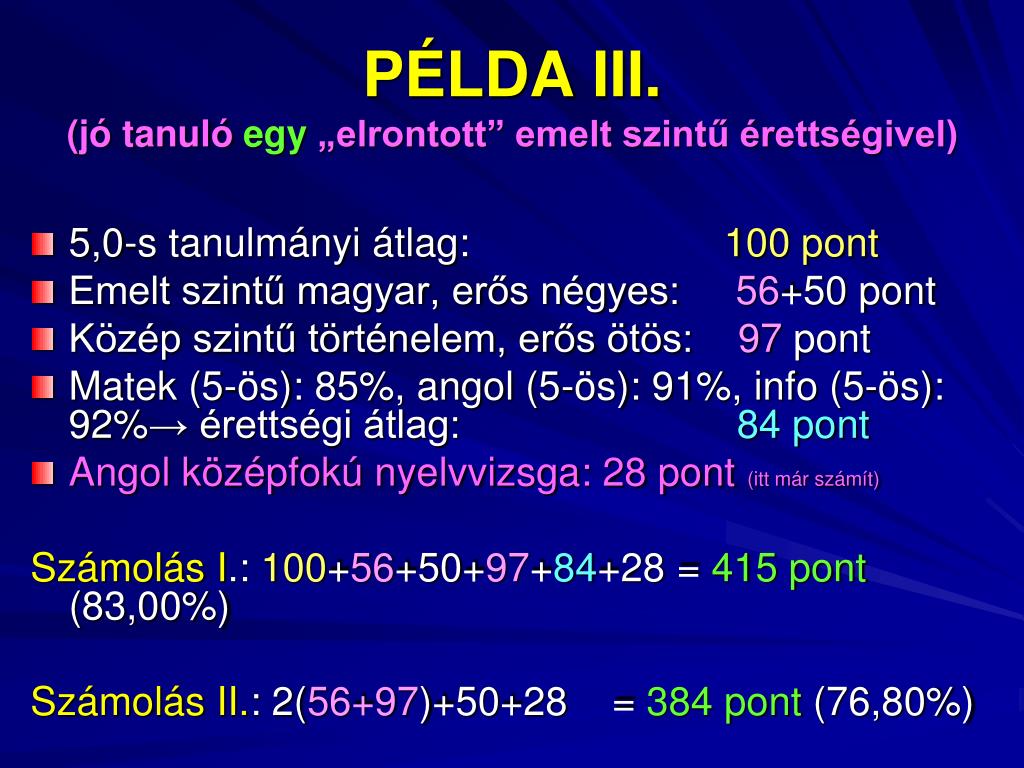 PÉLDA III.
(jó tanuló egy „elrontott” emelt szintű érettségivel)

5,0-s tanulmányi átlag: 100 pont
Emelt szintű magyar, erős négyes: 56+50 pont
Közép szintű történelem, erős ötös: 97 pont
Matek (5-ös): 85%, angol (5-ös): 91%, info (5-ös): 92%→ érettségi átlag: 84 pont
Angol középfokú nyelvvizsga: 28 pont (itt már számít)

Számolás I.: 100+56+50+97+84+28 = 415 pont (83,00%)

Számolás II.: 2(56+97)+50+28 = 384 pont (76,80%)